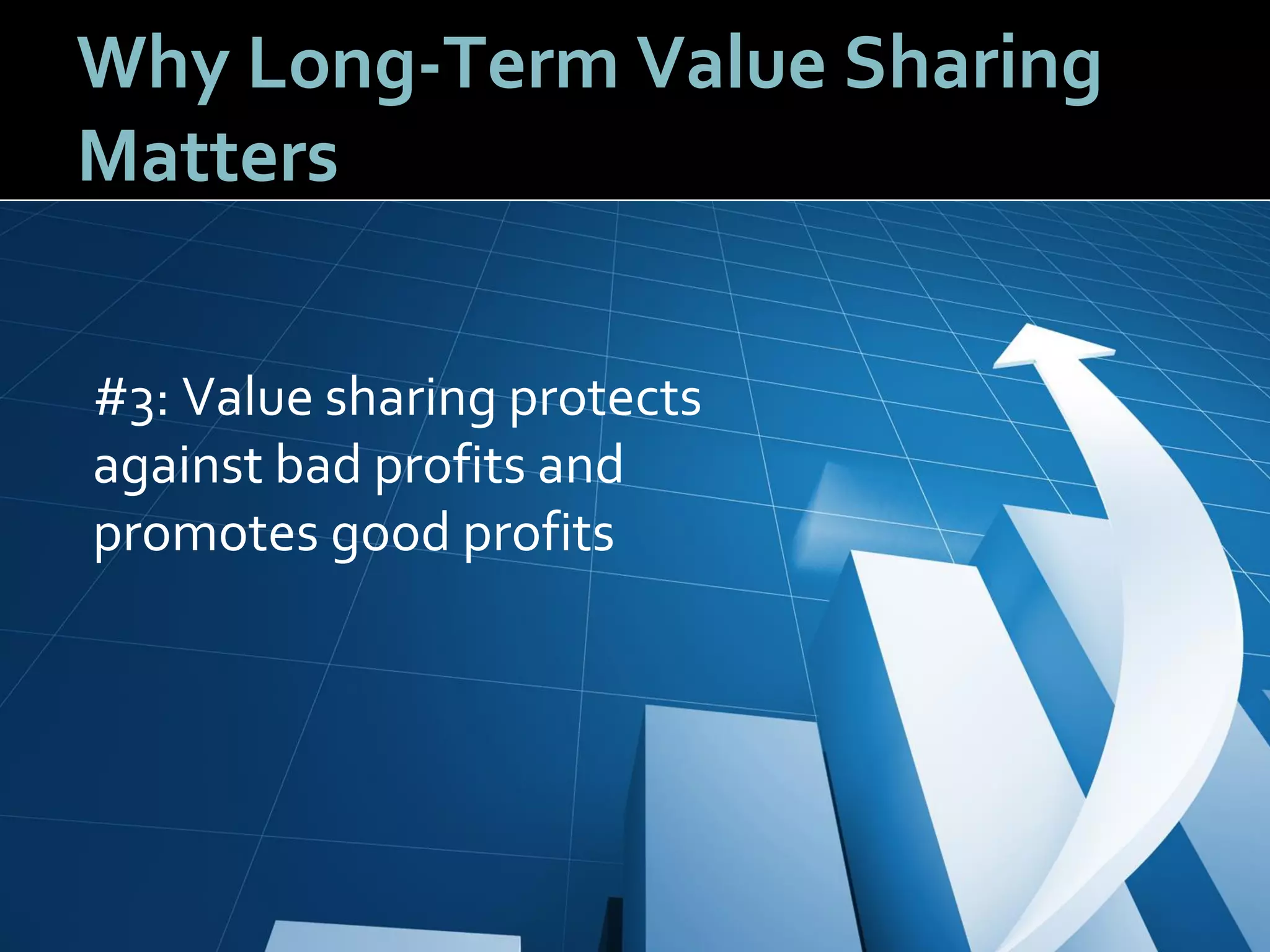 Why Long-Term Value Sharing Matters

#3: Value sharing protects against bad profits and promotes good profits